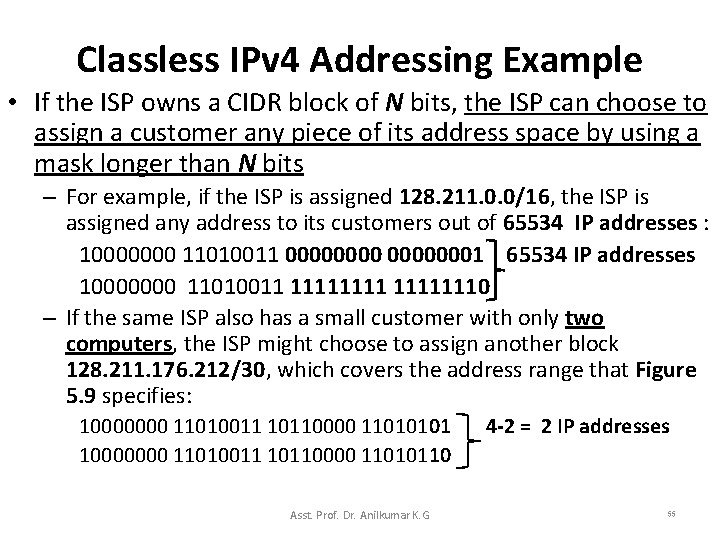 Classless IPv4 Addressing Example

• If the ISP owns a CIDR block of N bits, the ISP can choose to assign a customer any piece of its address space by using a mask longer than N bits

– For example, if the ISP is assigned 128.211.0.0/16, the ISP is assigned any address to its customers out of 65534 IP addresses :

10000000 11010011 00000000 00000001
10000000 11010011 11111111 11111110
65534 IP addresses

– If the same ISP also has a small customer with only two computers, the ISP might choose to assign another block 128.211.176.212/30, which covers the address range that Figure 5.9 specifies:

10000000 11010011 10110000 11010101
10000000 11010011 10110000 11010110
4-2 = 2 IP addresses

Asst. Prof. Dr. Anilkumar K.G

55